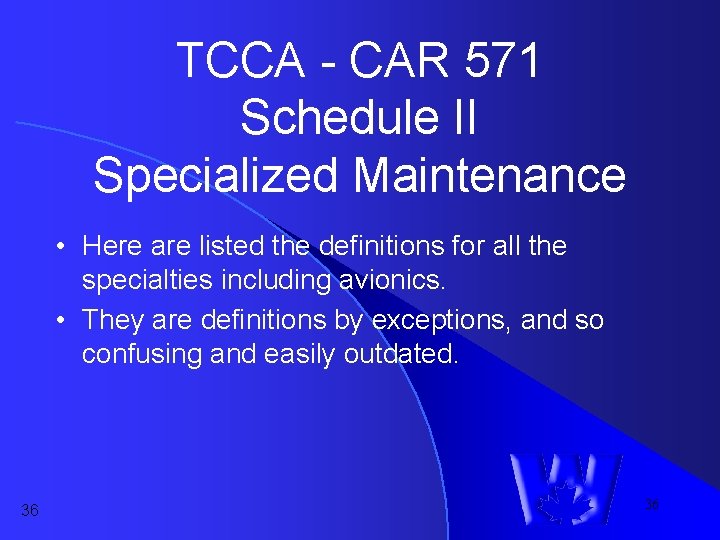 TCCA - CAR 571
Schedule II
Specialized Maintenance

• Here are listed the definitions for all the specialties including avionics.
• They are definitions by exceptions, and so confusing and easily outdated.

36

36